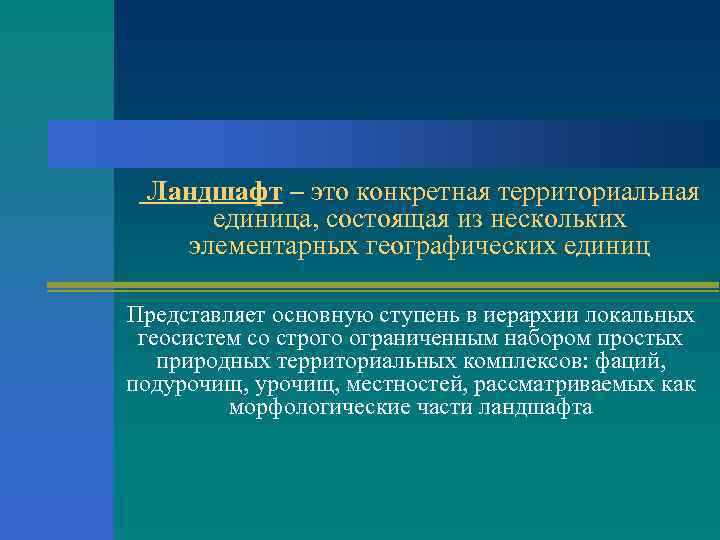 Ландшафт – это конкретная территориальная единица, состоящая из нескольких элементарных географических единиц

Представляет основную ступень в иерархии локальных геосистем со строго ограниченным набором простых природных территориальных комплексов: фаций, подурочищ, урочищ, местностей, рассматриваемых как морфологические части ландшафта